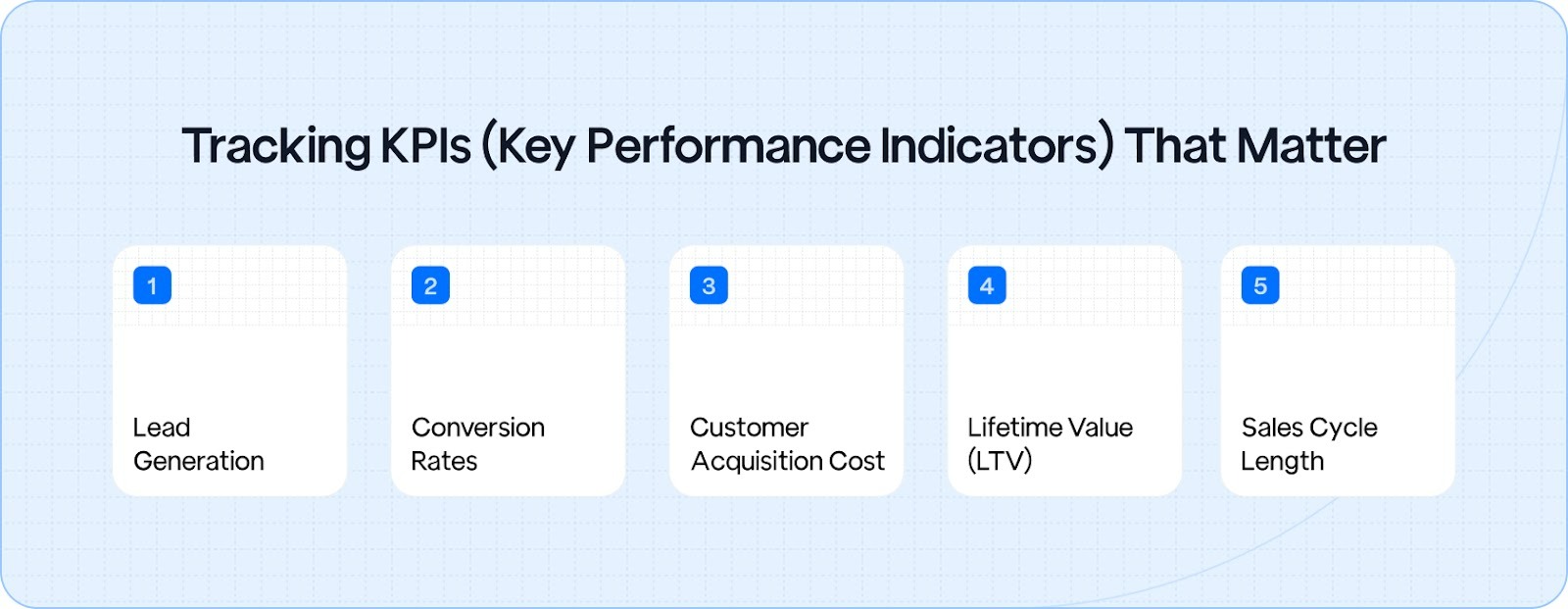 Tracking KPIs (Key Performance Indicators) That Matter

1
Lead Generation

2
Conversion Rates

3
Customer Acquisition Cost

4
Lifetime Value (LTV)

5
Sales Cycle Length